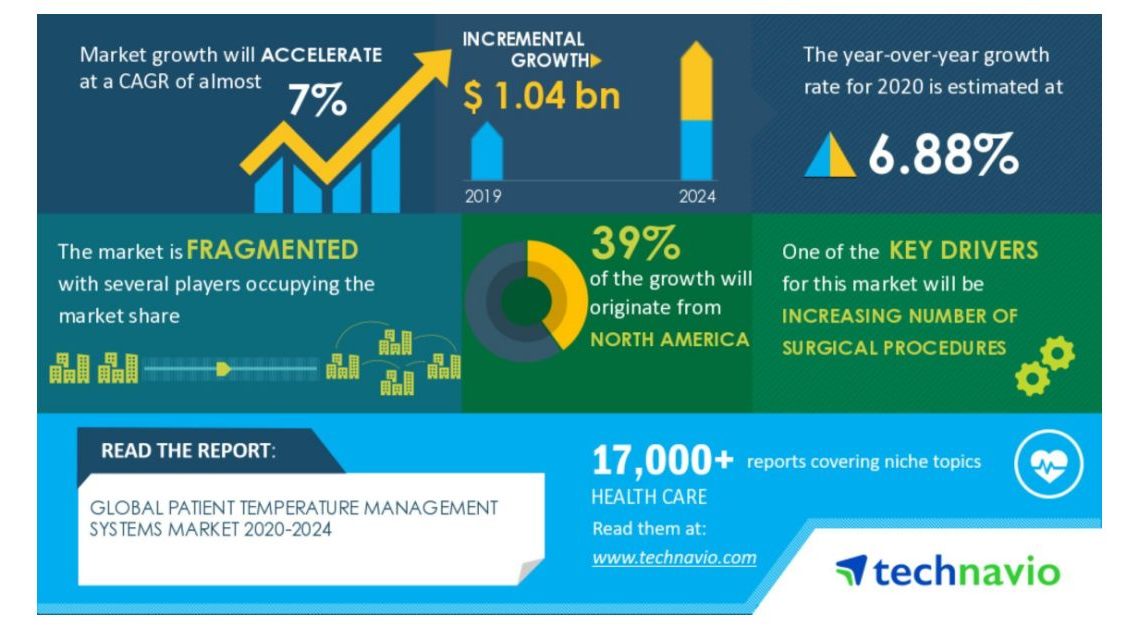 Market growth will ACCELERATE at a CAGR of almost
7%

INCREMENTAL GROWTH
$ 1.04 bn
2019
2024

The year-over-year growth rate for 2020 is estimated at
6.88%

The market is FRAGMENTED with several players occupying the market share

39%
of the growth will originate from
NORTH AMERICA

One of the KEY DRIVERS for this market will be
INCREASING NUMBER OF SURGICAL PROCEDURES

READ THE REPORT:
GLOBAL PATIENT TEMPERATURE MANAGEMENT SYSTEMS MARKET 2020-2024

17,000+ reports covering niche topics
HEALTH CARE
Read them at:
www.technavio.com

technavio